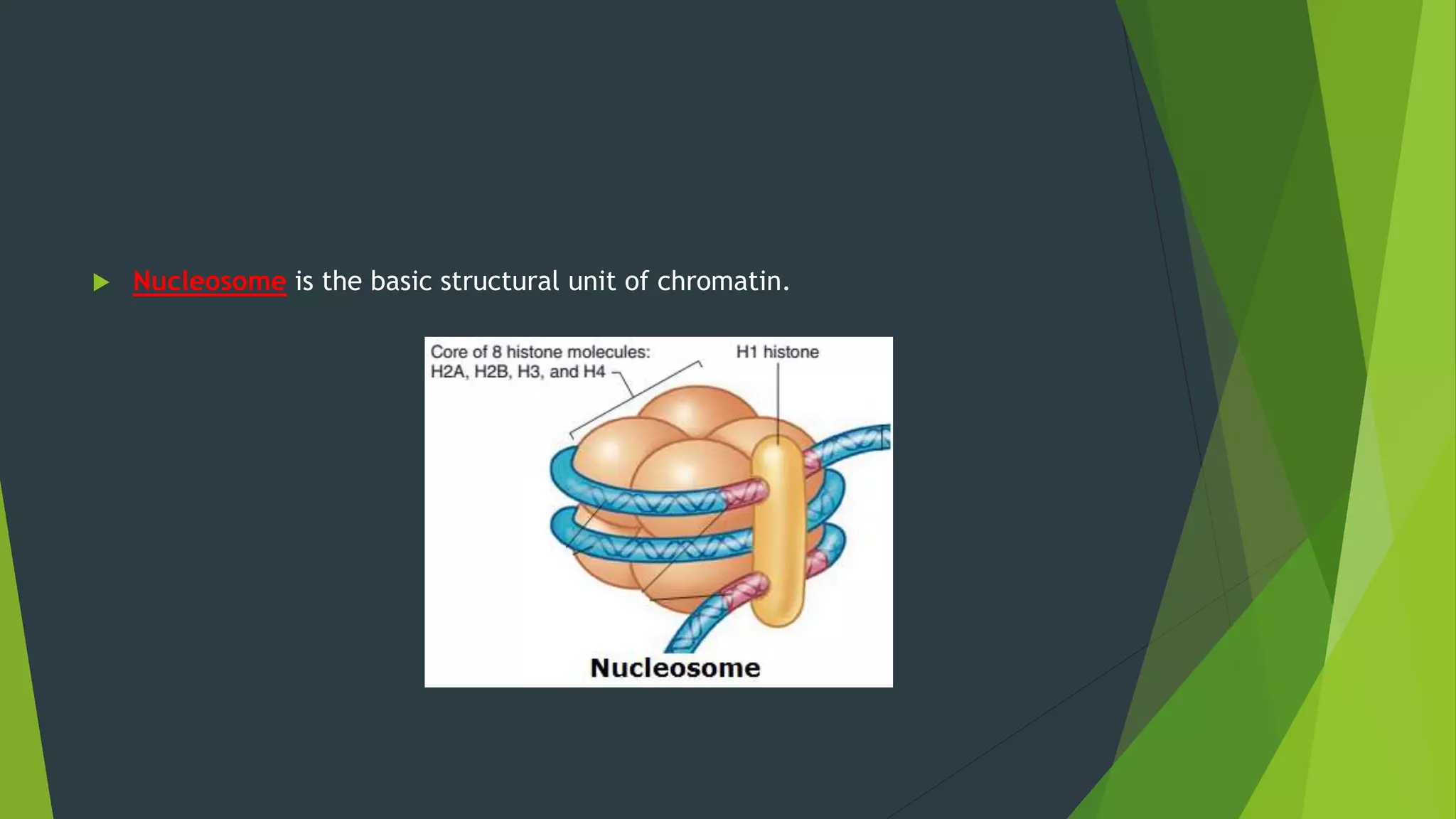 Nucleosome is the basic structural unit of chromatin.

Core of 8 histone molecules: H2A, H2B, H3, and H4

H1 histone

Nucleosome